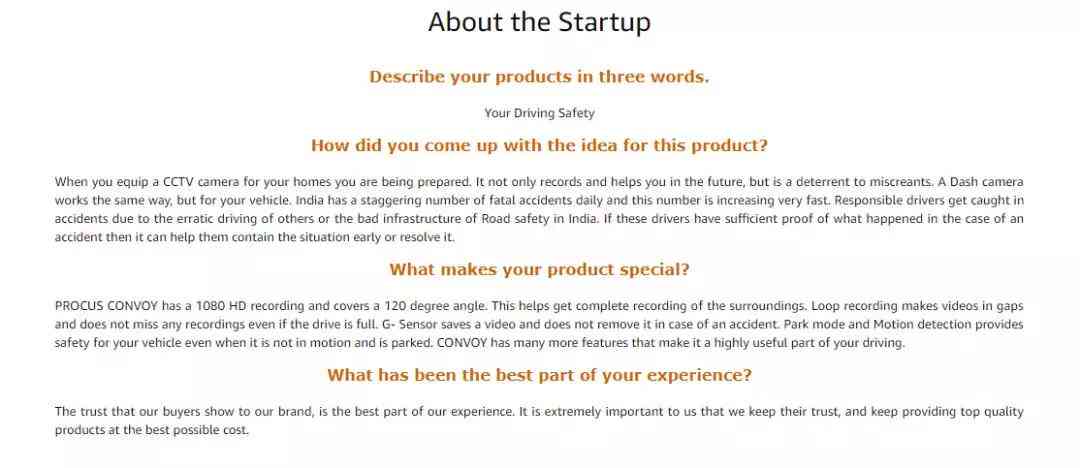 About the Startup

Describe your products in three words.

Your Driving Safety

How did you come up with the idea for this product?

When you equip a CCTV camera for your homes you are being prepared. It not only records and helps you in the future, but is a deterrent to miscreants. A Dash camera works the same way, but for your vehicle. India has a staggering number of fatal accidents daily and this number is increasing very fast. Responsible drivers get caught in accidents due to the erratic driving of others or the bad infrastructure of Road safety in India. If these drivers have sufficient proof of what happened in the case of an accident then it can help them contain the situation early or resolve it.

What makes your product special?

PROCUS CONVOY has a 1080 HD recording and covers a 120 degree angle. This helps get complete recording of the surroundings. Loop recording makes videos in gaps and does not miss any recordings even if the drive is full. G- Sensor saves a video and does not remove it in case of an accident. Park mode and Motion detection provides safety for your vehicle even when it is not in motion and is parked. CONVOY has many more features that make it a highly useful part of your driving.

What has been the best part of your experience?

The trust that our buyers show to our brand, is the best part of our experience. It is extremely important to us that we keep their trust, and keep providing top quality products at the best possible cost.